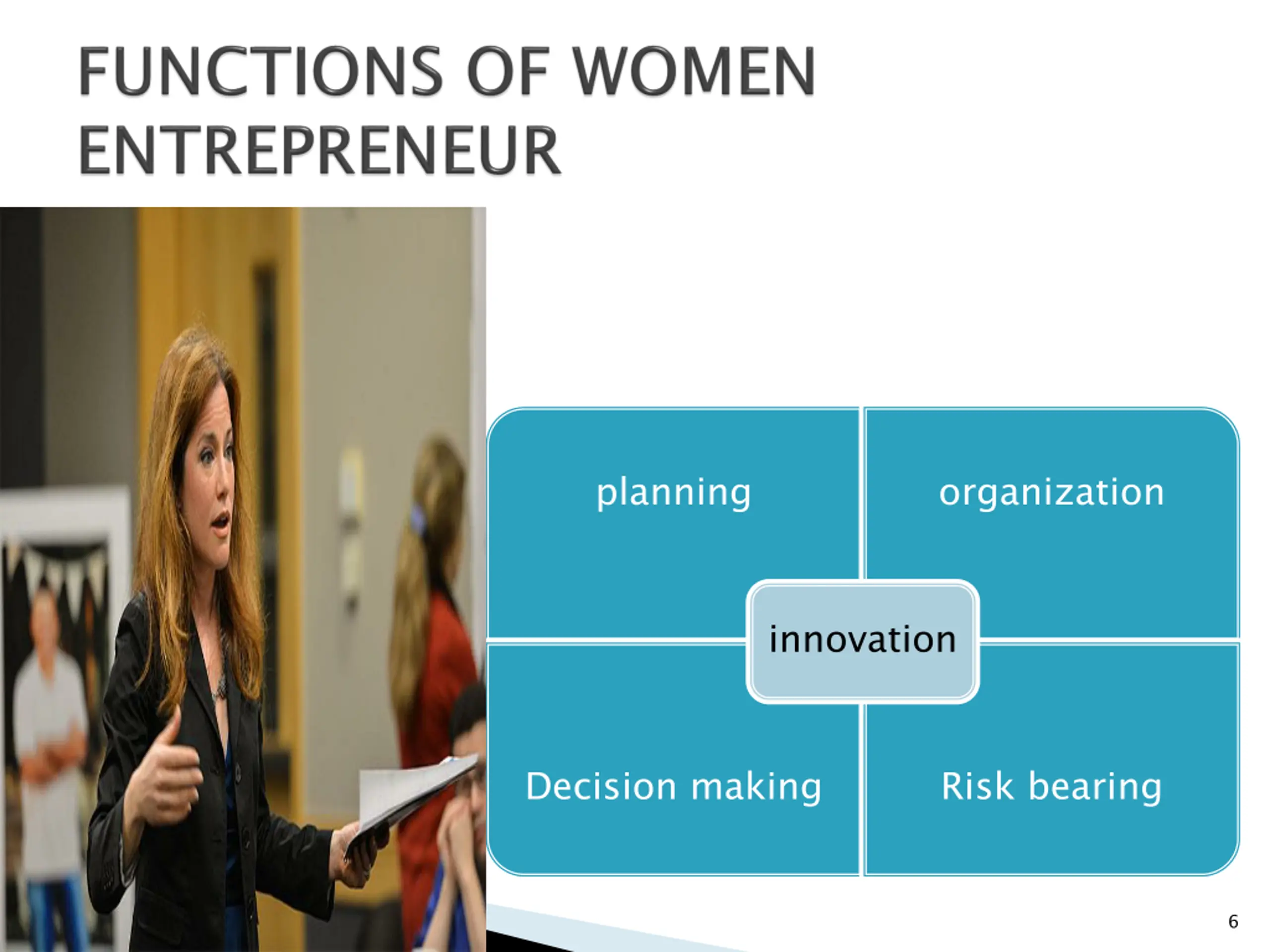 FUNCTIONS OF WOMEN ENTREPRENEUR

planning

organization

innovation

Decision making

Risk bearing

6